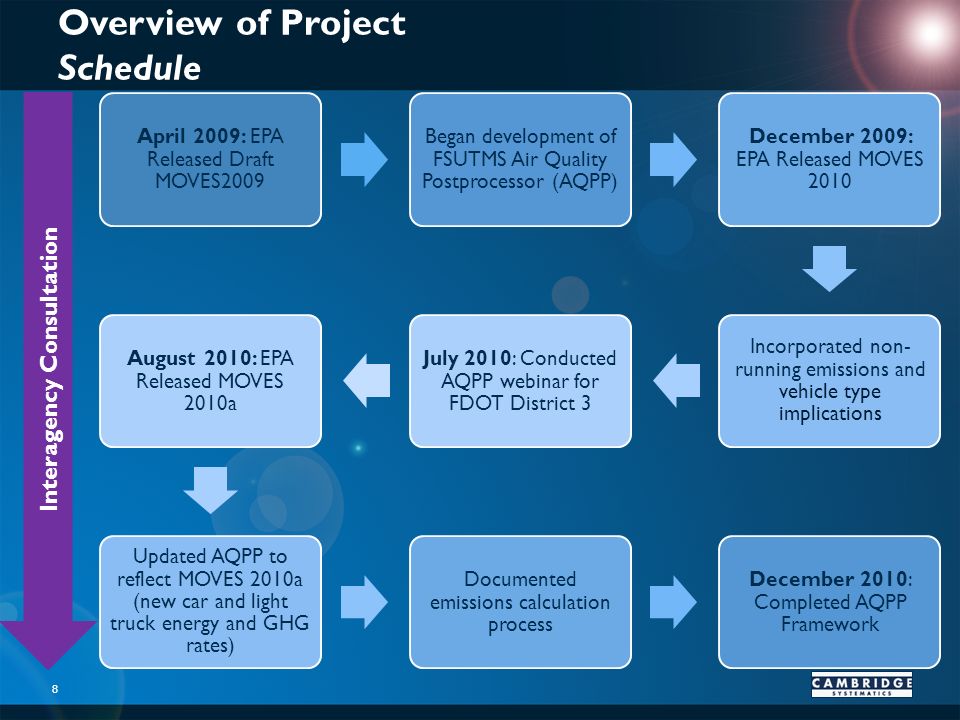 Overview of Project
Schedule

Interagency Consultation

April 2009: EPA Released Draft MOVES2009

Began development of FSUTMS Air Quality Postprocessor (AQPP)

December 2009: EPA Released MOVES 2010

Incorporated non-running emissions and vehicle type implications

July 2010: Conducted AQPP webinar for FDOT District 3

August 2010: EPA Released MOVES 2010a

Updated AQPP to reflect MOVES 2010a (new car and light truck energy and GHG rates)

Documented emissions calculation process

December 2010: Completed AQPP Framework

8

CAMBRIDGE
SYSTEMATICS